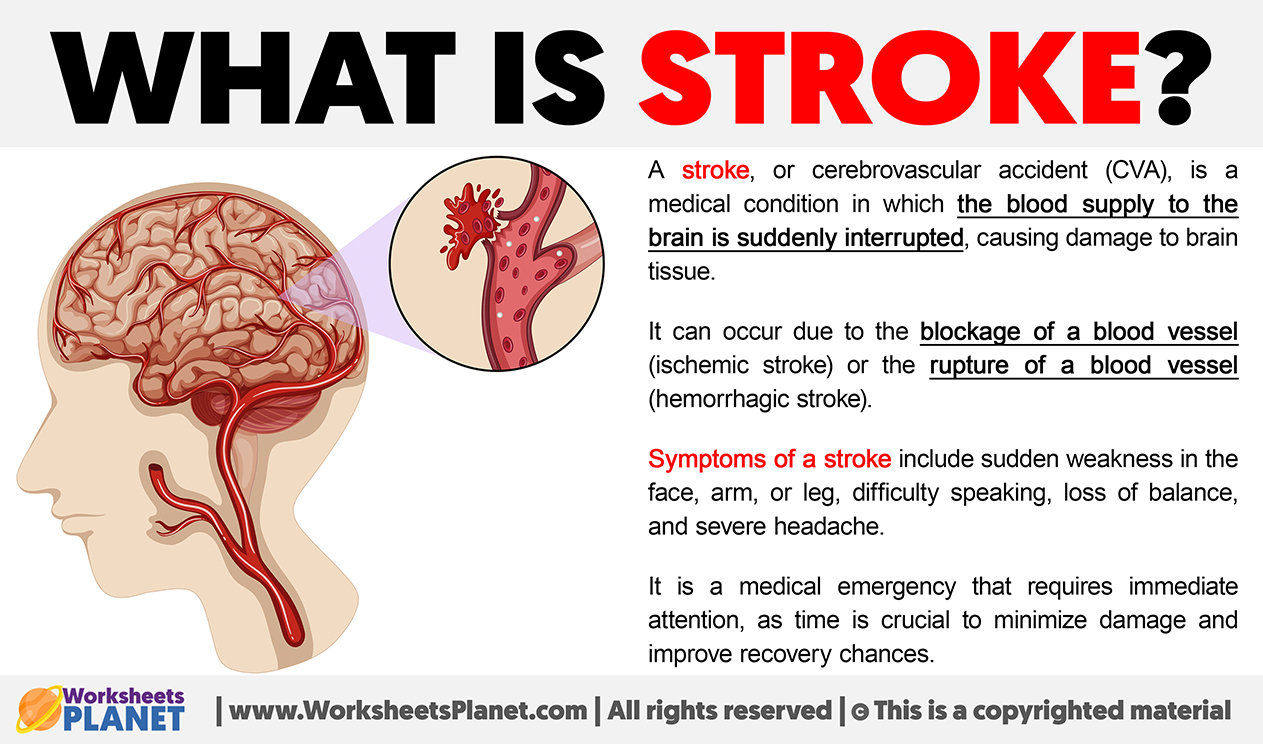 WHAT IS STROKE?

A stroke, or cerebrovascular accident (CVA), is a medical condition in which the blood supply to the brain is suddenly interrupted, causing damage to brain tissue.

It can occur due to the blockage of a blood vessel (ischemic stroke) or the rupture of a blood vessel (hemorrhagic stroke).

Symptoms of a stroke include sudden weakness in the face, arm, or leg, difficulty speaking, loss of balance, and severe headache.

It is a medical emergency that requires immediate attention, as time is crucial to minimize damage and improve recovery chances.

Worksheets PLANET | www.WorksheetsPlanet.com | All rights reserved | © This is a copyrighted material